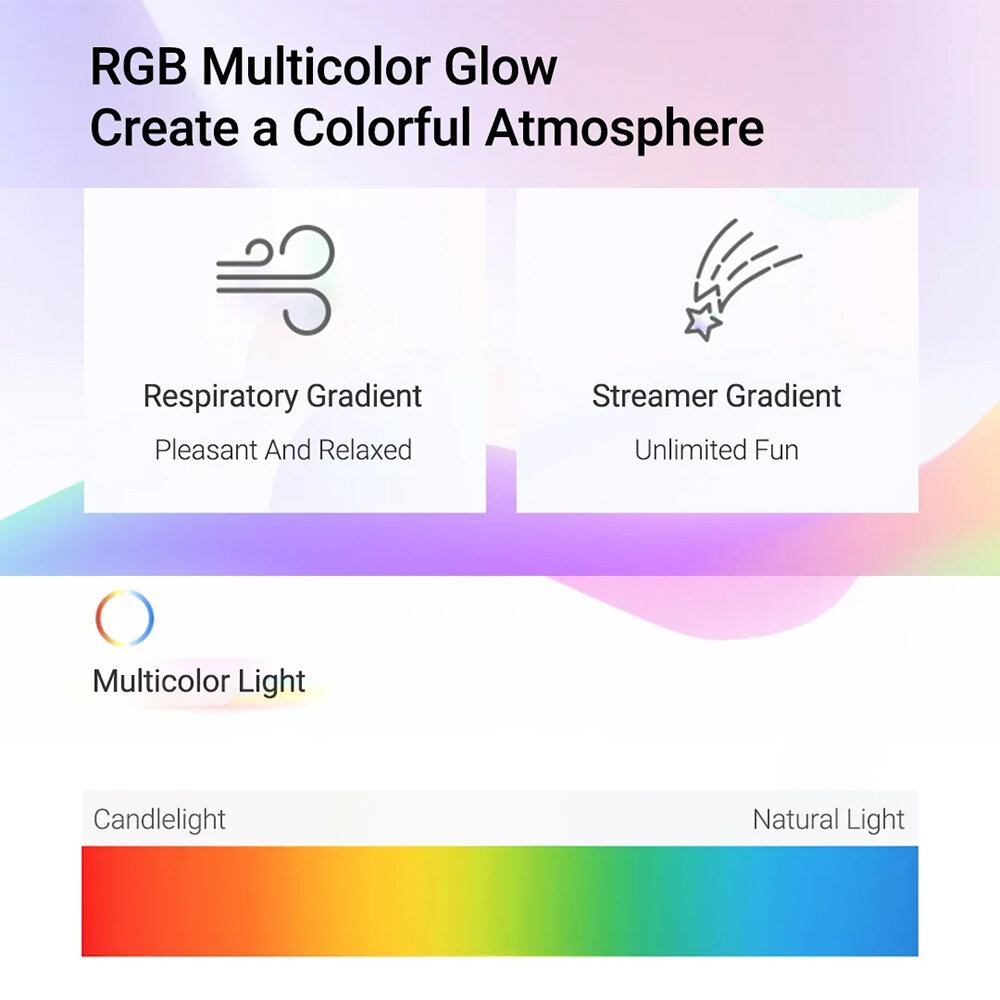 RGB Multicolor Glow
Create a Colorful Atmosphere

Respiratory Gradient
Pleasant And Relaxed

Streamer Gradient
Unlimited Fun

Multicolor Light

Candlelight

Natural Light